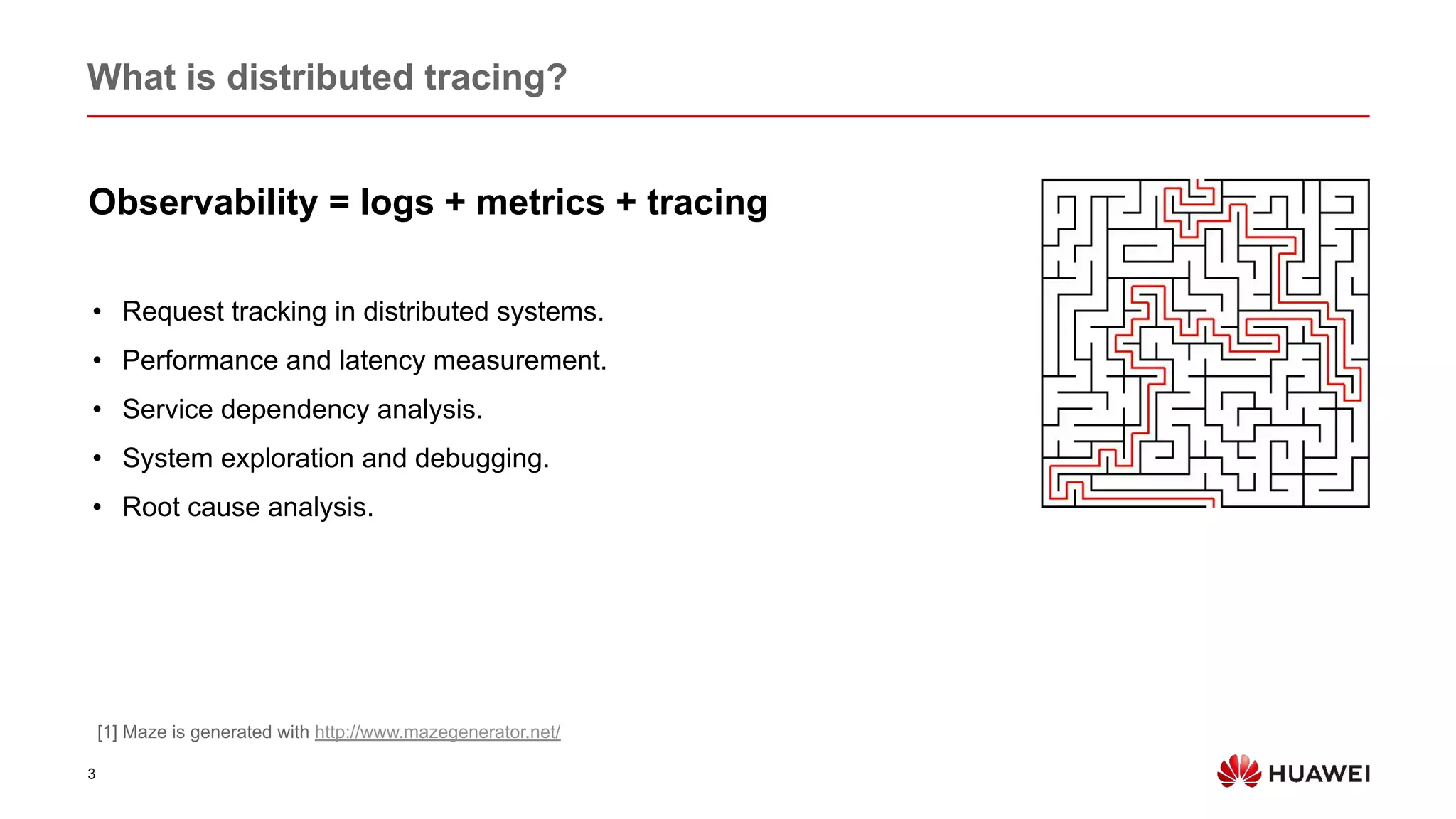 What is distributed tracing?

Observability = logs + metrics + tracing

• Request tracking in distributed systems.
• Performance and latency measurement.
• Service dependency analysis.
• System exploration and debugging.
• Root cause analysis.

[1] Maze is generated with http://www.mazegenerator.net/

3

HUAWEI